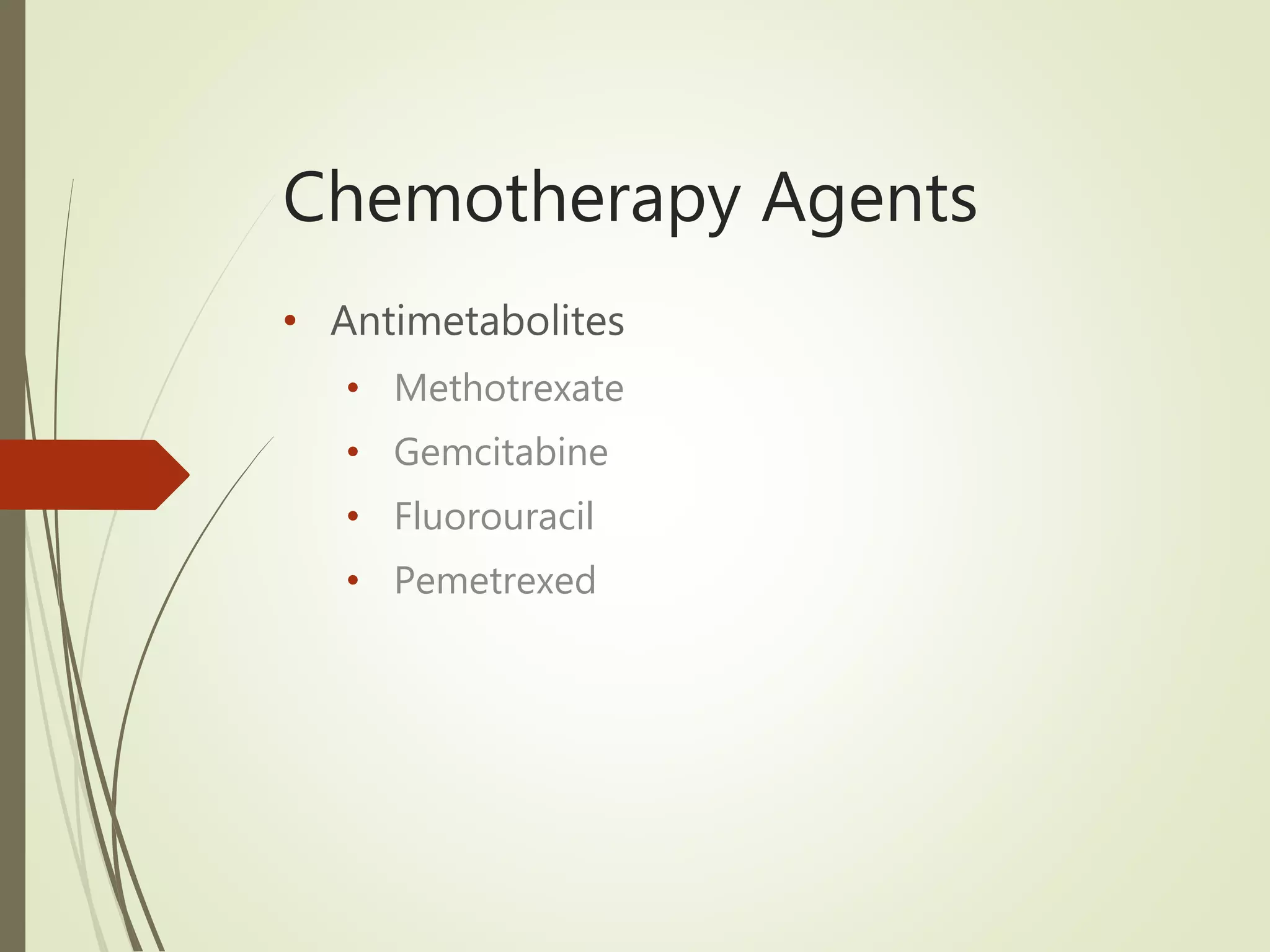 Chemotherapy Agents

• Antimetabolites
  • Methotrexate
  • Gemcitabine
  • Fluorouracil
  • Pemetrexed